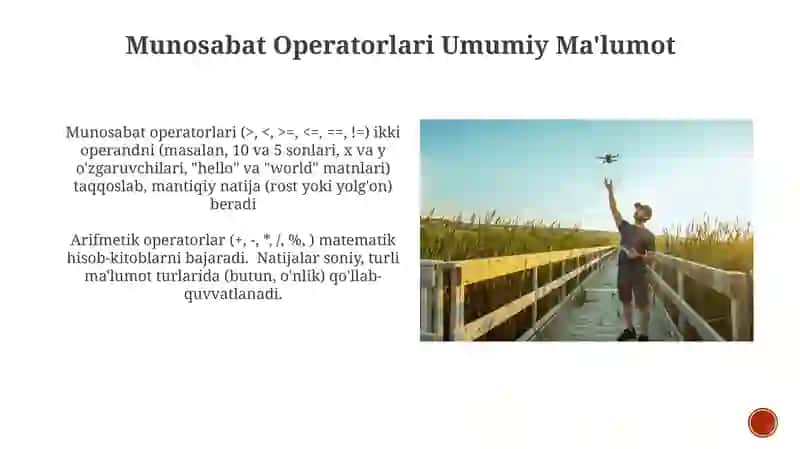 Munosabat Operatorlari Umumiy Ma'lumot

Munosabat operatorlari (>, <, >=, <=, ==, !=) ikki operandni (masalan, 10 va 5 sonlari, x va y o'zgaruvchilari, "hello" va "world" matnlari) taqqoslab, mantiqiy natija (rost yoki yolg'on) beradi

Arifmetik operatorlar (+, -, *, /, %, ) matematik hisob-kitoblarni bajaradi. Natijalar soniy, turli ma'lumot turlarida (butun, o'nlik) qo'llab-quvvatlanadi.